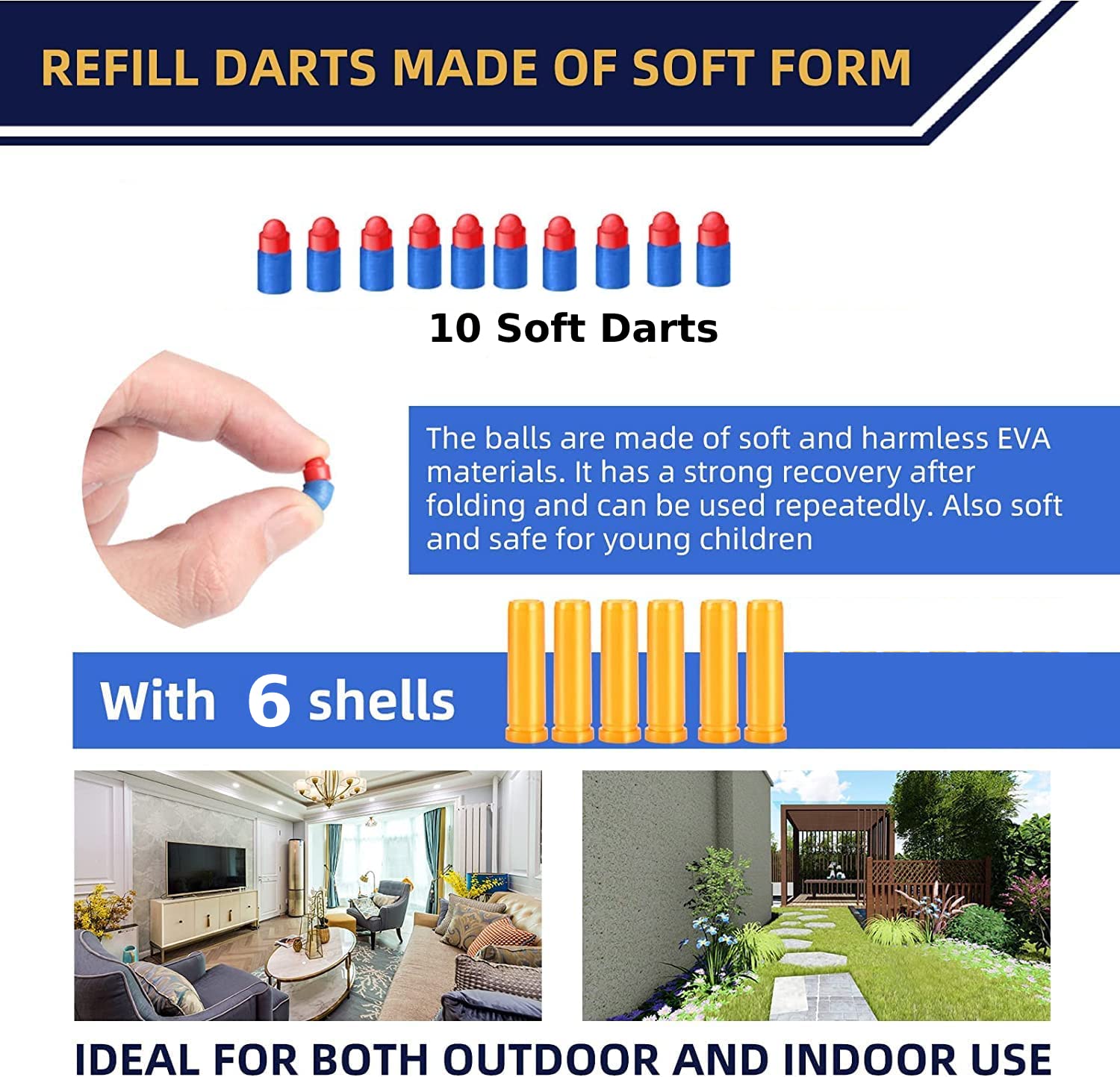 REFILL DARTS MADE OF SOFT FORM

10 Soft Darts

The balls are made of soft and harmless EVA materials. It has a strong recovery after folding and can be used repeatedly. Also soft and safe for young children

With 6 shells

IDEAL FOR BOTH OUTDOOR AND INDOOR USE